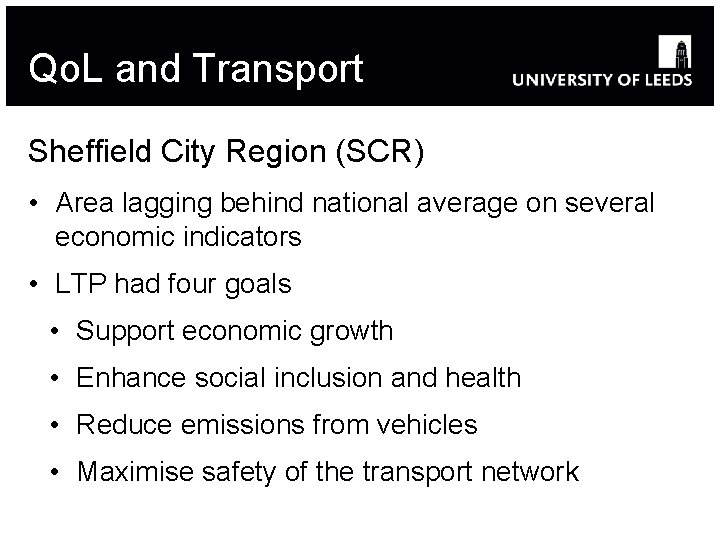 QoL and Transport

UNIVERSITY OF LEEDS

Sheffield City Region (SCR)

• Area lagging behind national average on several economic indicators

• LTP had four goals

• Support economic growth

• Enhance social inclusion and health

• Reduce emissions from vehicles

• Maximise safety of the transport network